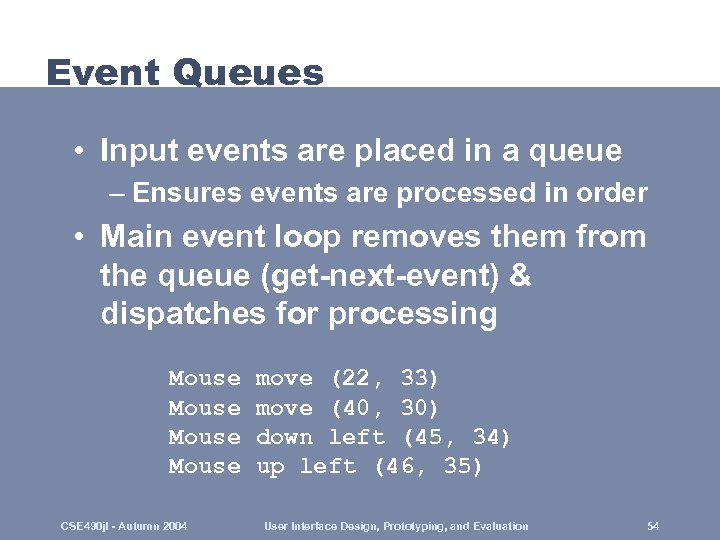 Event Queues

• Input events are placed in a queue
– Ensures events are processed in order

• Main event loop removes them from the queue (get-next-event) & dispatches for processing

Mouse move (22, 33)
Mouse move (40, 30)
Mouse down left (45, 34)
Mouse up left (46, 35)

CSE490jl - Autumn 2004 User Interface Design, Prototyping, and Evaluation 54